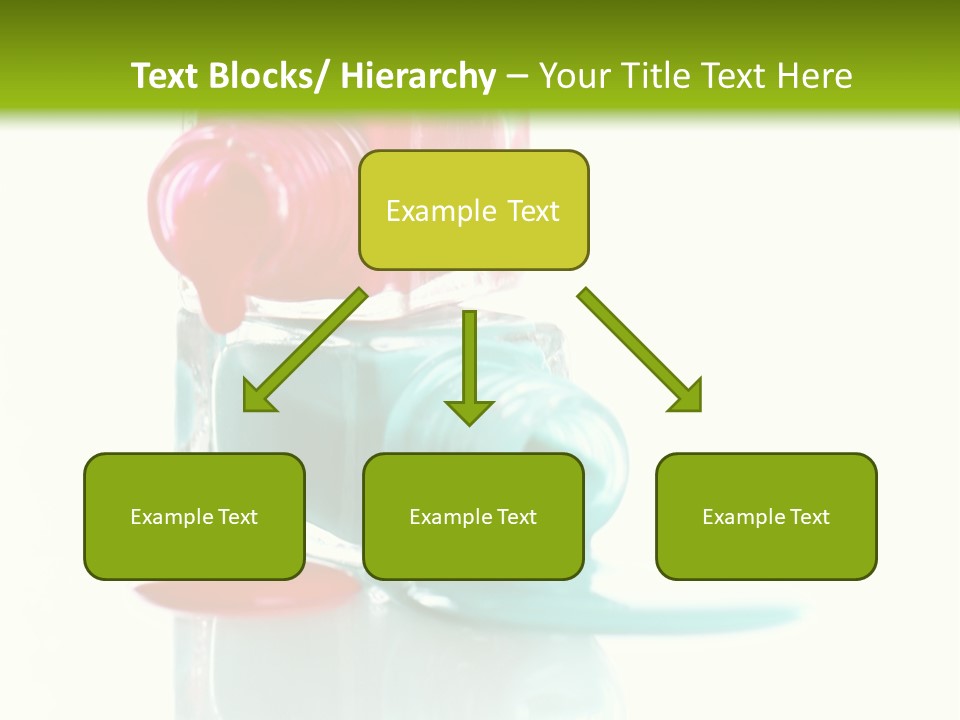 Text Blocks/ Hierarchy – Your Title Text Here

Example Text

Example Text

Example Text

Example Text